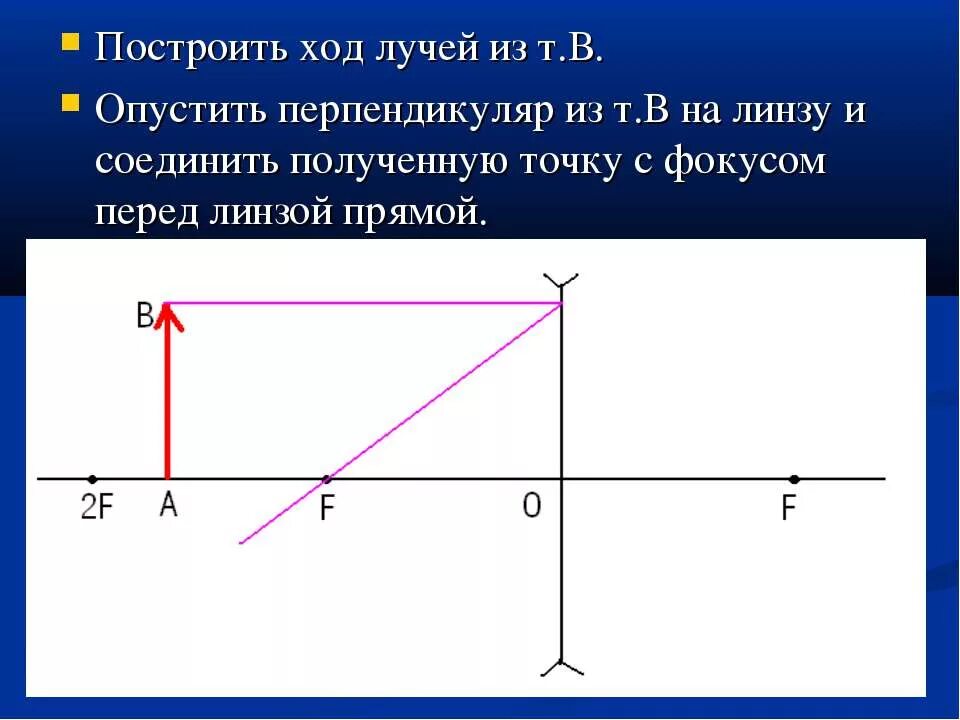 Построить ход лучей из т.В.

Опустить перпендикуляр из т.В на линзу и соединить полученную точку с фокусом перед линзой прямой.

B

2F A F O F